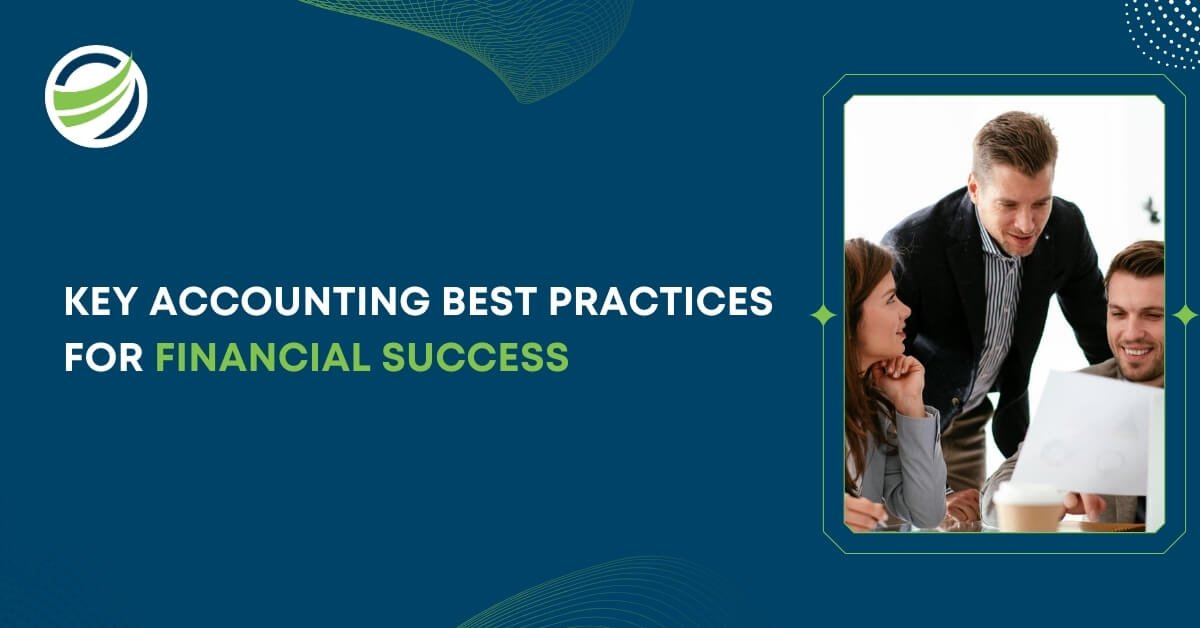 KEY ACCOUNTING BEST PRACTICES FOR FINANCIAL SUCCESS